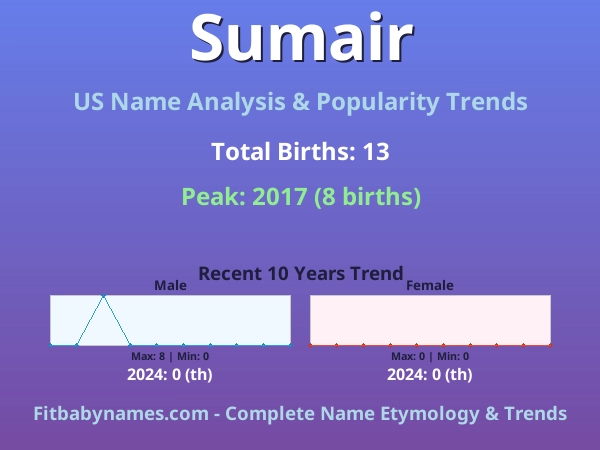 Sumair

US Name Analysis & Popularity Trends

Total Births: 13

Peak: 2017 (8 births)

Recent 10 Years Trend

Male

Max: 8 | Min: 0

2024: 0 (th)

Female

Max: 0 | Min: 0

2024: 0 (th)

Fitbabynames.com - Complete Name Etymology & Trends